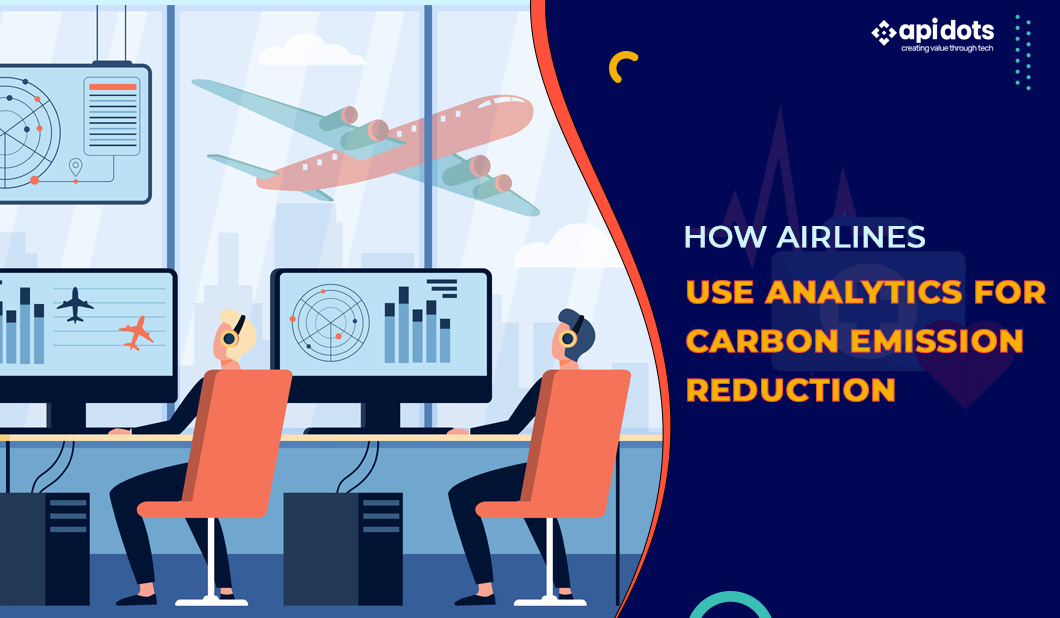 apidots
creating value through tech

HOW AIRLINES
USE ANALYTICS FOR CARBON EMISSION REDUCTION